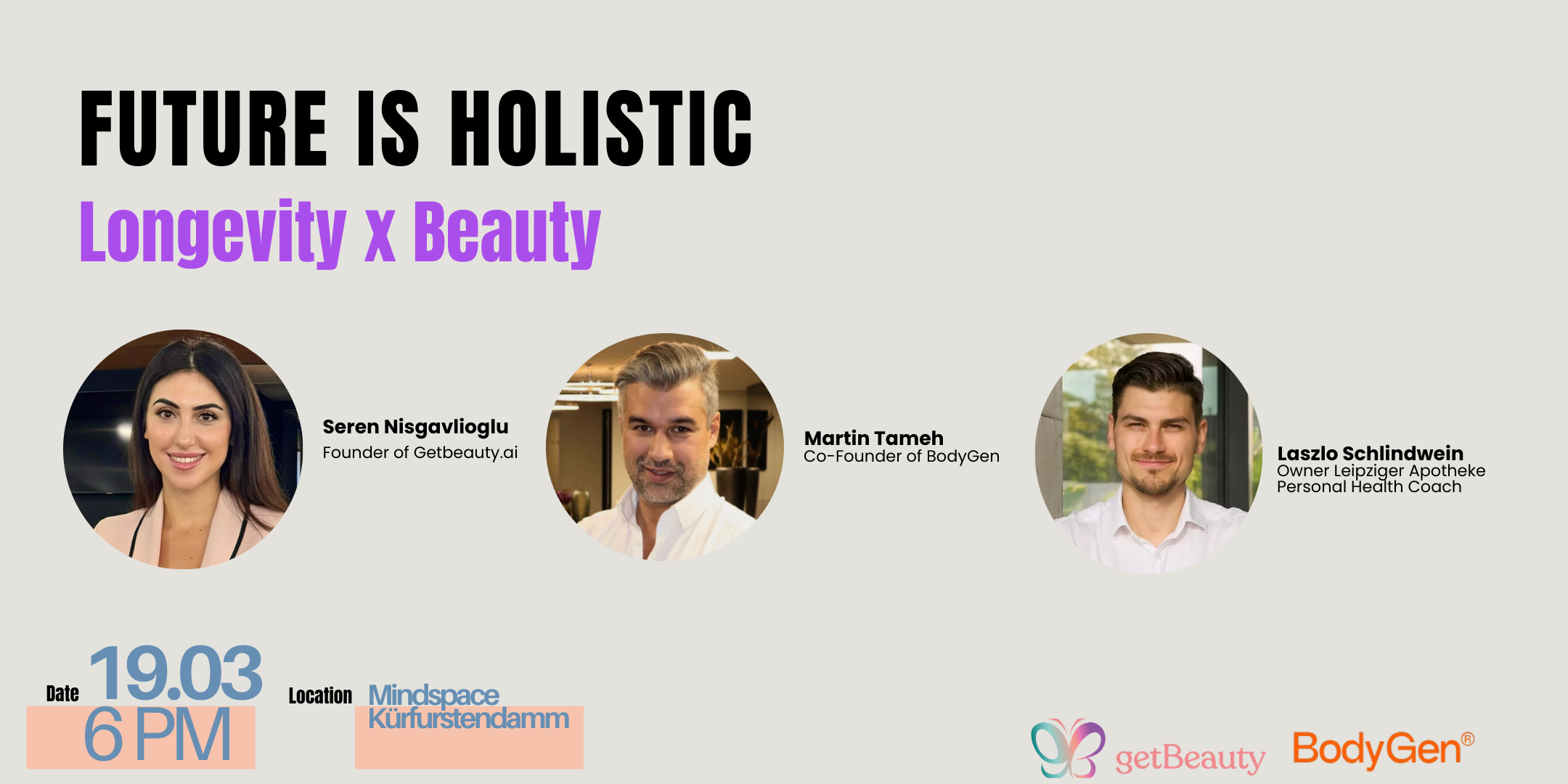 FUTURE IS HOLISTIC
Longevity x Beauty

Seren Nisgavlioglu
Founder of Getbeauty.ai

Martin Tameh
Co-Founder of BodyGen

Laszlo Schlindwein
Owner Leipziger Apotheke
Personal Health Coach

Date 19.03
6 PM

Location Mindspace
Kürfurstendamm

getBeauty

BodyGen®